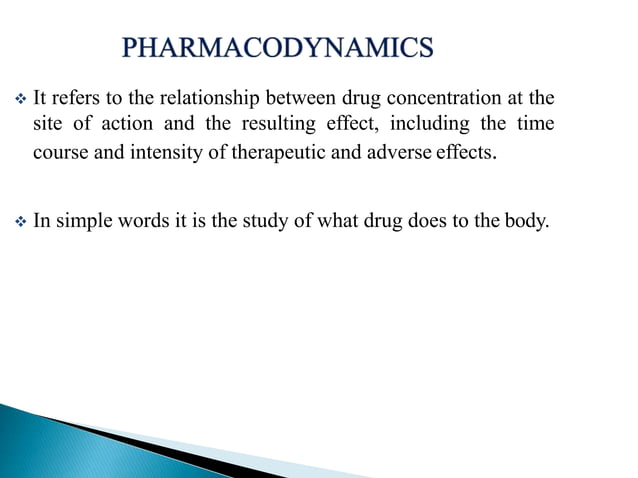 PHARMACODYNAMICS

❖ It refers to the relationship between drug concentration at the site of action and the resulting effect, including the time course and intensity of therapeutic and adverse effects.

❖ In simple words it is the study of what drug does to the body.